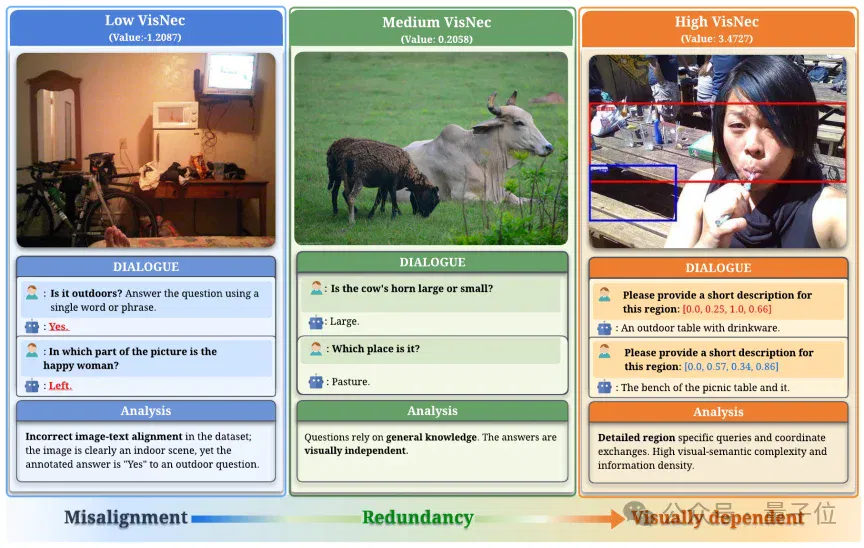 Low VisNec
(Value:-1.2087)

DIALOGUE

: Is it outdoors? Answer the question using a single word or phrase.

: Yes.

: In which part of the picture is the happy woman?

: Left.

Analysis

Incorrect image-text alignment in the dataset; the image is clearly an indoor scene, yet the annotated answer is "Yes" to an outdoor question.

Medium VisNec
(Value: 0.2058)

DIALOGUE

: Is the cow's horn large or small?

: Large.

: Which place is it?

: Pasture.

Analysis

Questions rely on general knowledge. The answers are visually independent.

High VisNec
(Value: 3.4727)

DIALOGUE

Please provide a short description for this region: [0.0, 0.25, 1.0, 0.66]

: An outdoor table with drinkware.

Please provide a short description for this region: [0.0, 0.57, 0.34, 0.86]

: The bench of the picnic table and it.

Analysis

Detailed region specific queries and coordinate exchanges. High visual-semantic complexity and information density.

Misalignment Redundancy Visually dependent

公众号 · 量子位